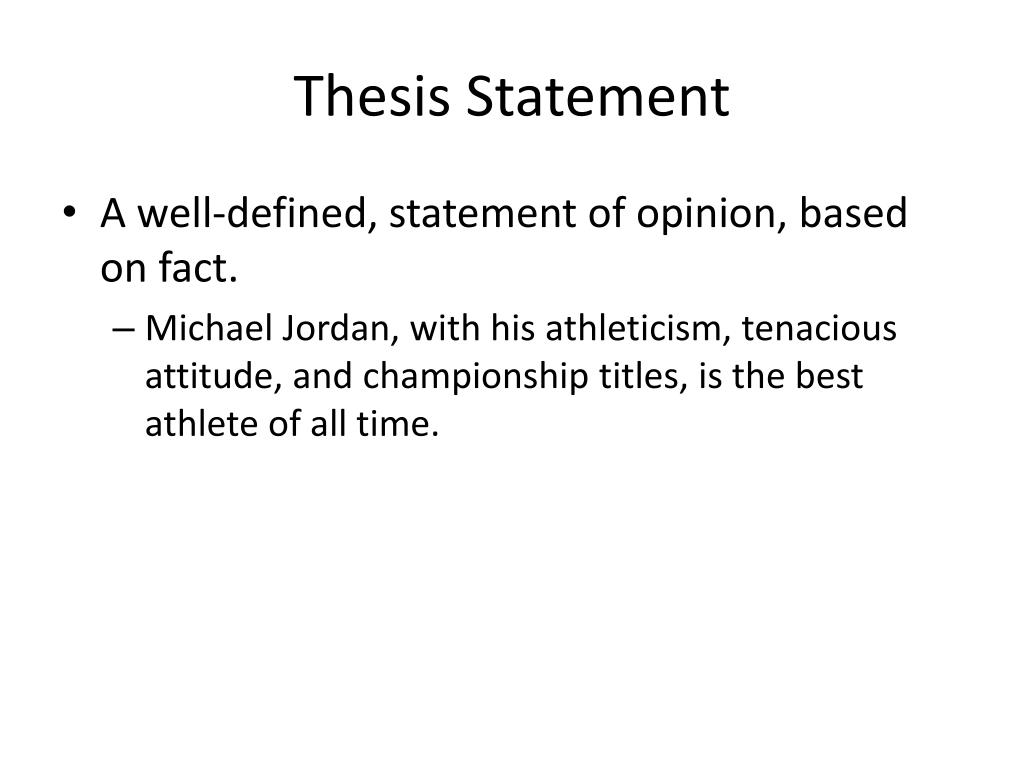 Thesis Statement

• A well-defined, statement of opinion, based on fact.

– Michael Jordan, with his athleticism, tenacious attitude, and championship titles, is the best athlete of all time.